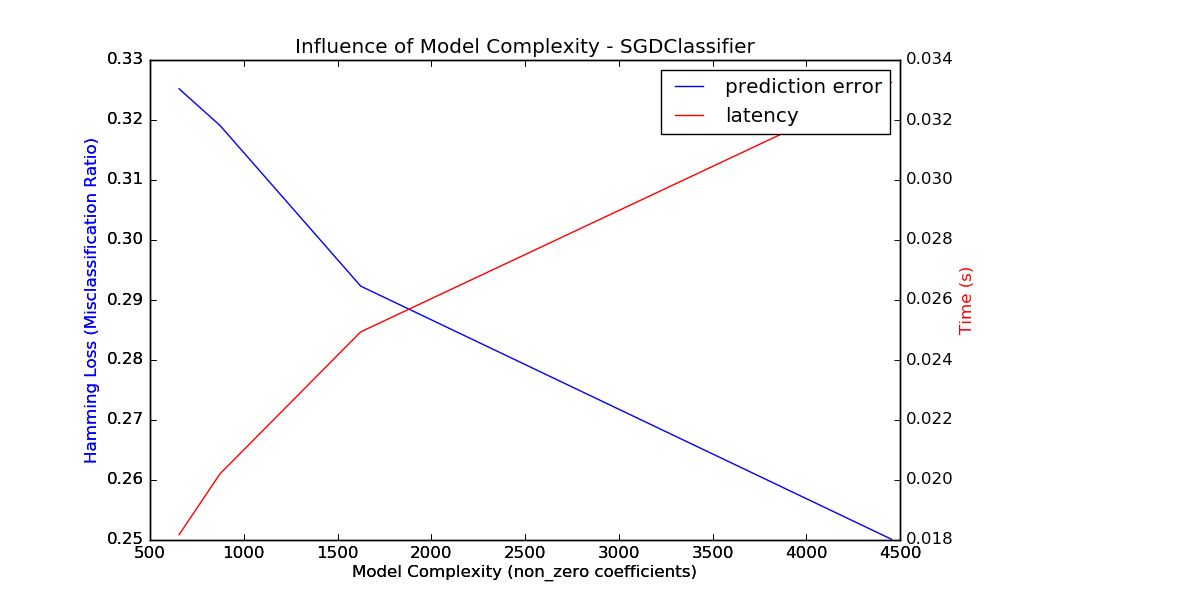 Influence of Model Complexity - SGDClassifier

prediction error
latency

Hamming Loss (Misclassification Ratio)

0.33
0.32
0.31
0.30
0.29
0.28
0.27
0.26
0.25

Time (s)

0.034
0.032
0.030
0.028
0.026
0.024
0.022
0.020
0.018

500 1000 1500 2000 2500 3000 3500 4000 4500

Model Complexity (non_zero coefficients)